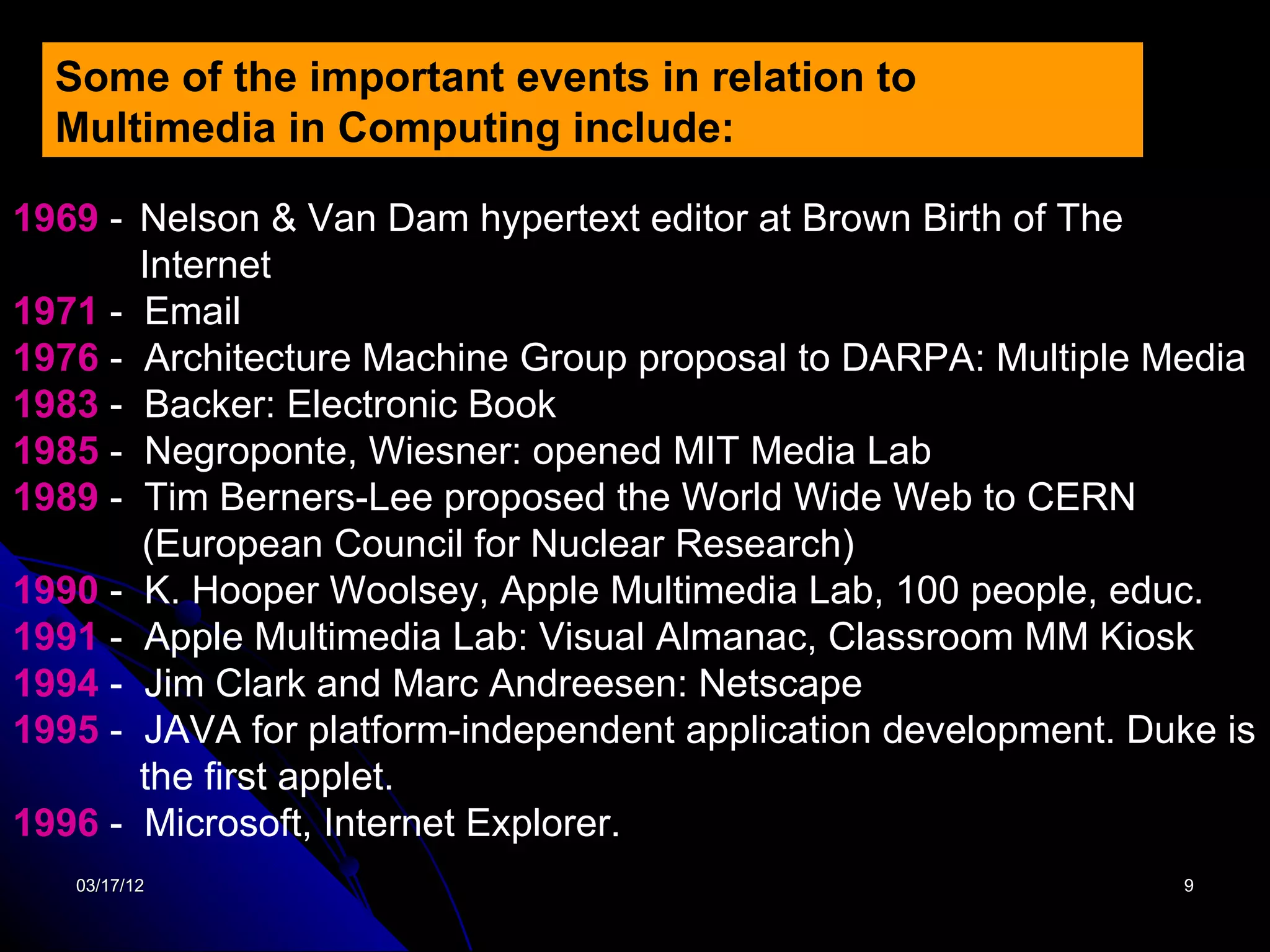 Some of the important events in relation to Multimedia in Computing include:

1969 - Nelson & Van Dam hypertext editor at Brown Birth of The Internet
1971 - Email
1976 - Architecture Machine Group proposal to DARPA: Multiple Media
1983 - Backer: Electronic Book
1985 - Negroponte, Wiesner: opened MIT Media Lab
1989 - Tim Berners-Lee proposed the World Wide Web to CERN (European Council for Nuclear Research)
1990 - K. Hooper Woolsey, Apple Multimedia Lab, 100 people, educ.
1991 - Apple Multimedia Lab: Visual Almanac, Classroom MM Kiosk
1994 - Jim Clark and Marc Andreesen: Netscape
1995 - JAVA for platform-independent application development. Duke is the first applet.
1996 - Microsoft, Internet Explorer.

03/17/12

9